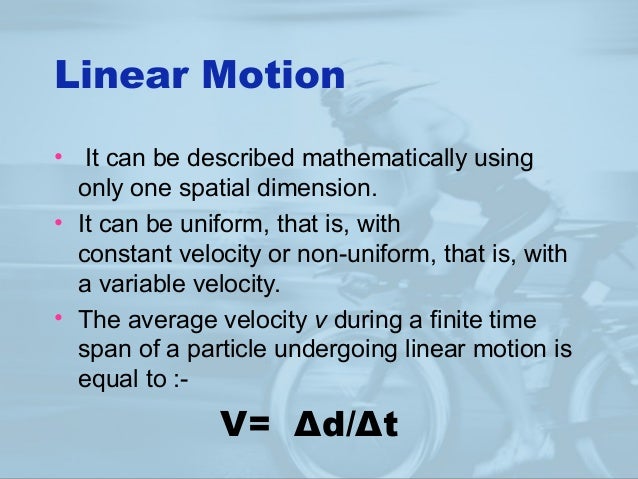 Linear Motion

• It can be described mathematically using only one spatial dimension.

• It can be uniform, that is, with constant velocity or non-uniform, that is, with a variable velocity.

• The average velocity $v$ during a finite time span of a particle undergoing linear motion is equal to :-

$V= \Delta d/\Delta t$